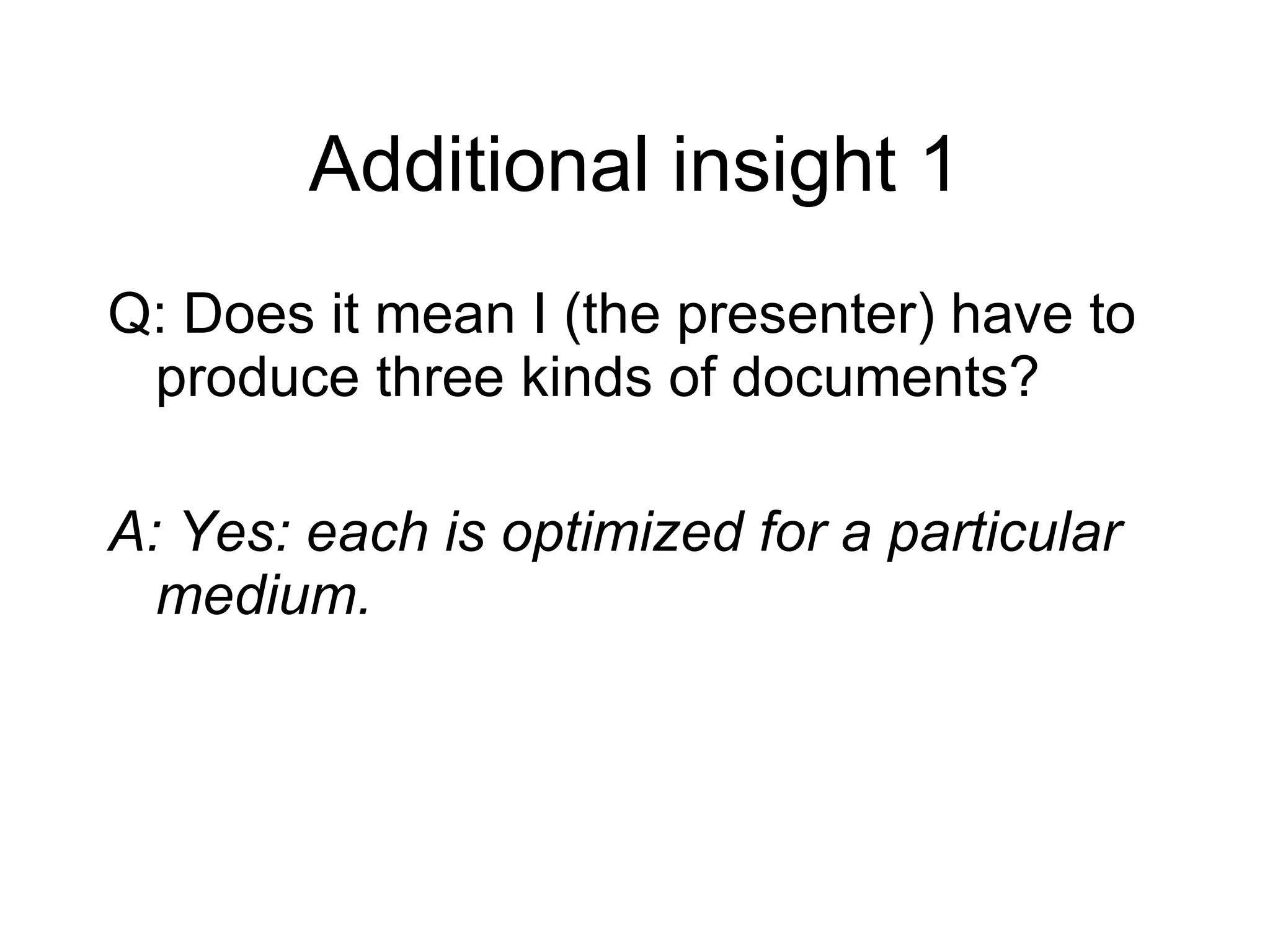 Additional insight 1

Q: Does it mean I (the presenter) have to produce three kinds of documents?

A: Yes: each is optimized for a particular medium.